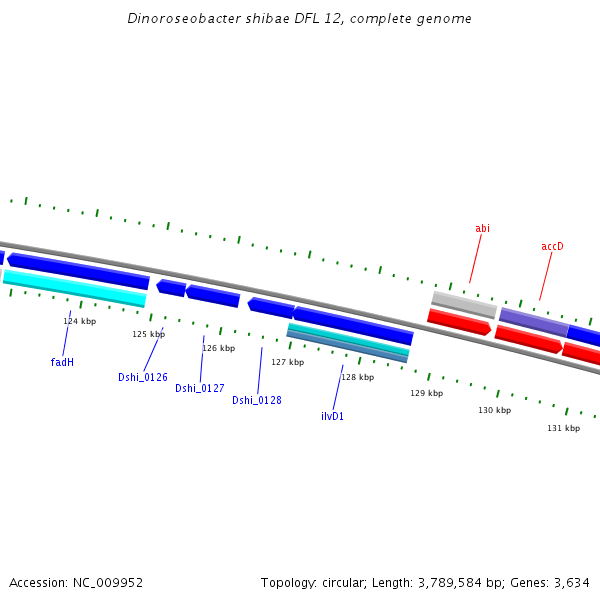 Dinoroseobacter shibae DFL 12, complete genome

abi

accD

124 kbp

125 kbp

126 kbp

127 kbp

128 kbp

129 kbp

130 kbp

131 kbp

fadH

Dshi_0126

Dshi_0127

Dshi_0128

ilvD1

Accession: NC_009952

Topology: circular; Length: 3,789,584 bp; Genes: 3,634